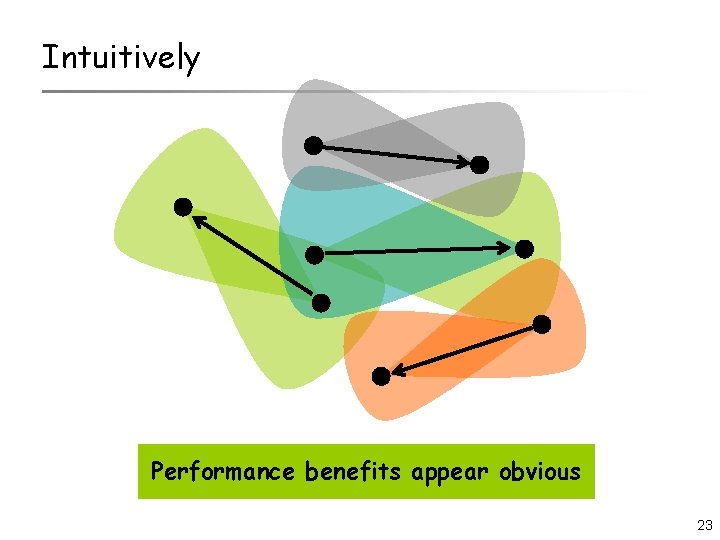 Intuitively

Performance benefits appear obvious

23